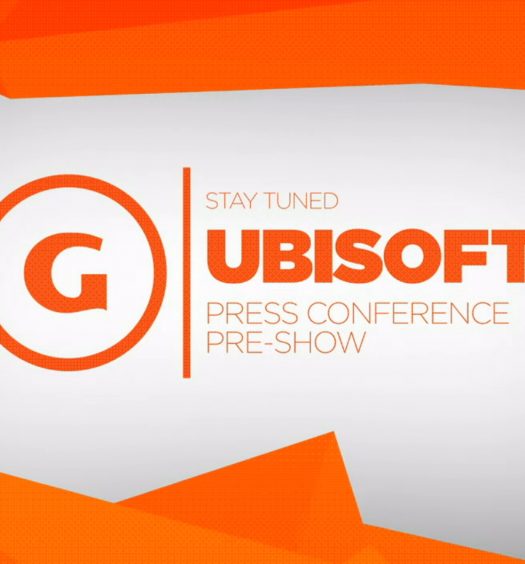 G

STAY TUNED
UBISOFT
PRESS CONFERENCE PRE-SHOW